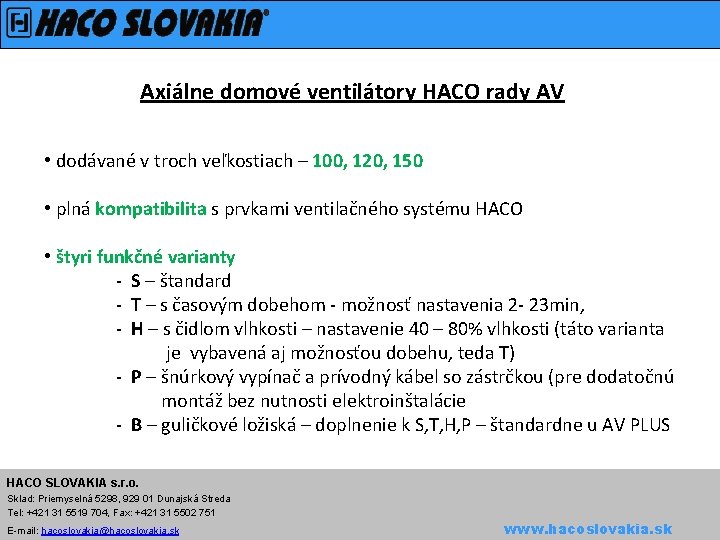 HACO SLOVAKIA®

Axiálne domové ventilátory HACO rady AV

• dodávané v troch veľkostiach – 100, 120, 150

• plná kompatibilita s prvkami ventilačného systému HACO

• štyri funkčné varianty
- S – štandard
- T – s časovým dobehom - možnosť nastavenia 2- 23min,
- H – s čidlom vlhkosti – nastavenie 40 – 80% vlhkosti (táto varianta je vybavená aj možnosťou dobehu, teda T)
- P – šnúrkový vypínač a prívodný kábel so zástrčkou (pre dodatočnú montáž bez nutnosti elektroinštalácie
- B – guličkové ložiská – doplnenie k S,T,H,P – štandardne u AV PLUS

HACO SLOVAKIA s.r.o.
Sklad: Priemyselná 5298, 929 01 Dunajská Streda
Tel: +421 31 5519 704, Fax: +421 31 5502 751
E-mail: hacoslovakia@hacoslovakia.sk

www.hacoslovakia.sk